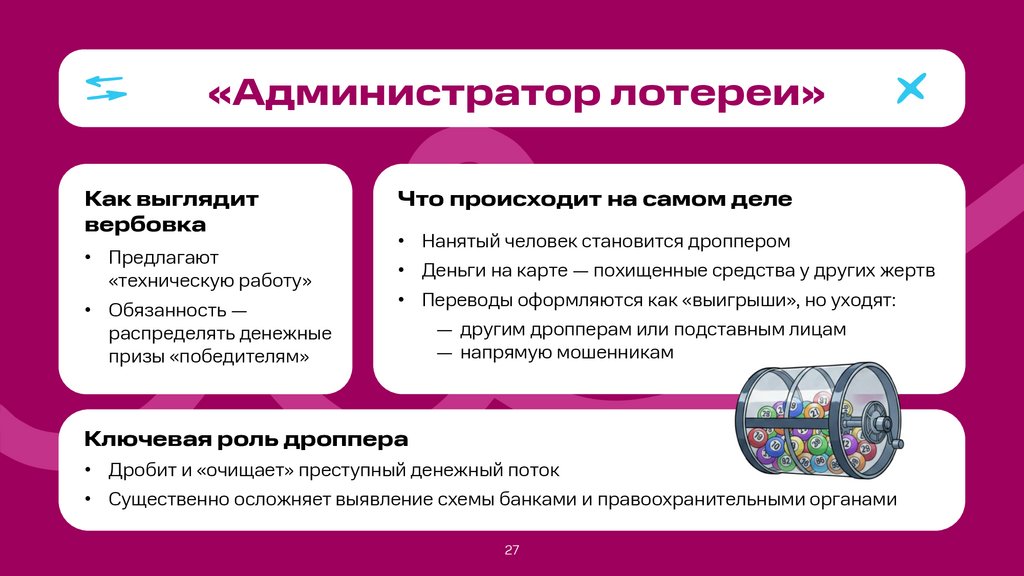 «Администратор лотереи»

Как выглядит вербовка

• Предлагают «техническую работу»
• Обязанность — распределять денежные призы «победителям»

Что происходит на самом деле

• Нанятый человек становится дроппером
• Деньги на карте — похищенные средства у других жертв
• Переводы оформляются как «выигрыши», но уходят:
— другим дропперам или подставным лицам
— напрямую мошенникам

Ключевая роль дроппера

• Дробит и «очищает» преступный денежный поток
• Существенно осложняет выявление схемы банками и правоохранительными органами

27